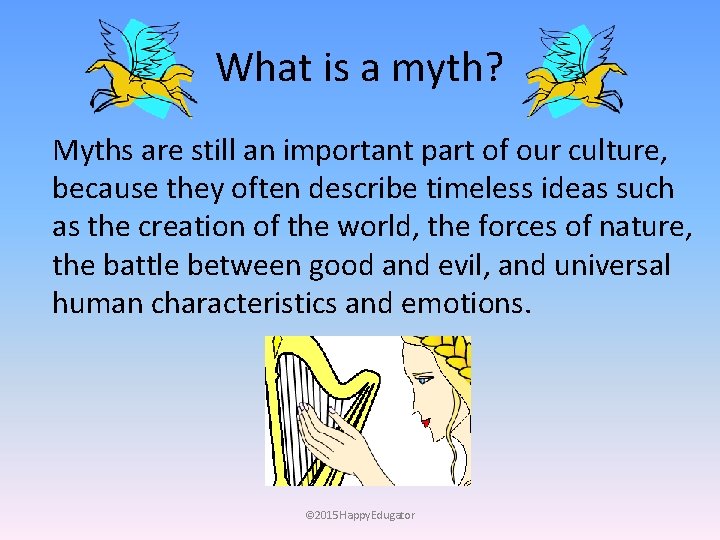 What is a myth?

Myths are still an important part of our culture, because they often describe timeless ideas such as the creation of the world, the forces of nature, the battle between good and evil, and universal human characteristics and emotions.

©2015 HappyEdugator